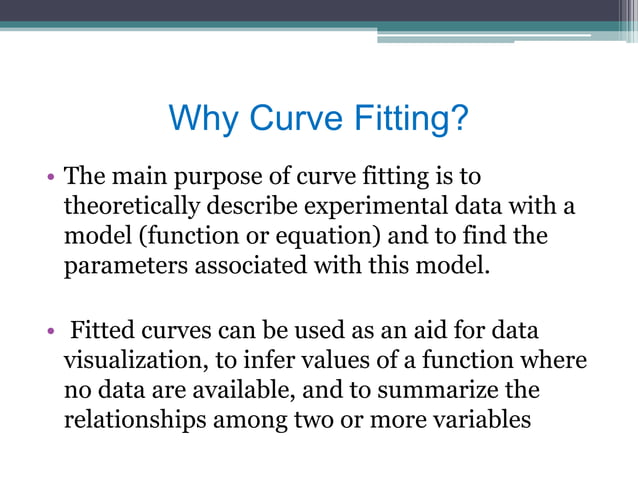 Why Curve Fitting?

• The main purpose of curve fitting is to theoretically describe experimental data with a model (function or equation) and to find the parameters associated with this model.

• Fitted curves can be used as an aid for data visualization, to infer values of a function where no data are available, and to summarize the relationships among two or more variables